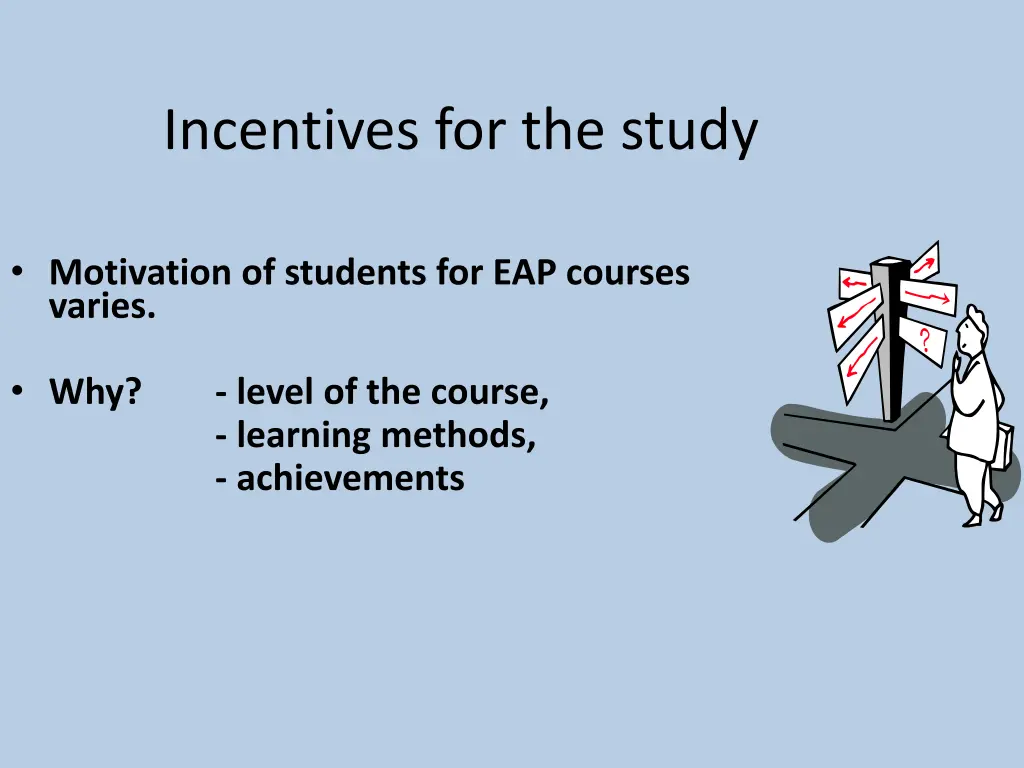 Incentives for the study

• Motivation of students for EAP courses varies.

• Why? - level of the course,
- learning methods,
- achievements

?